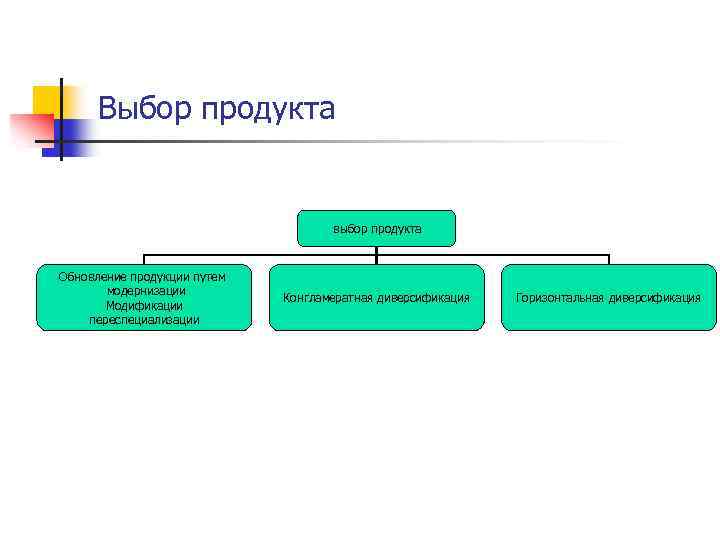 Выбор продукта

выбор продукта

Обновление продукции путем модернизации
Модификации
переспециализации

Конгламератная диверсификация

Горизонтальная диверсификация